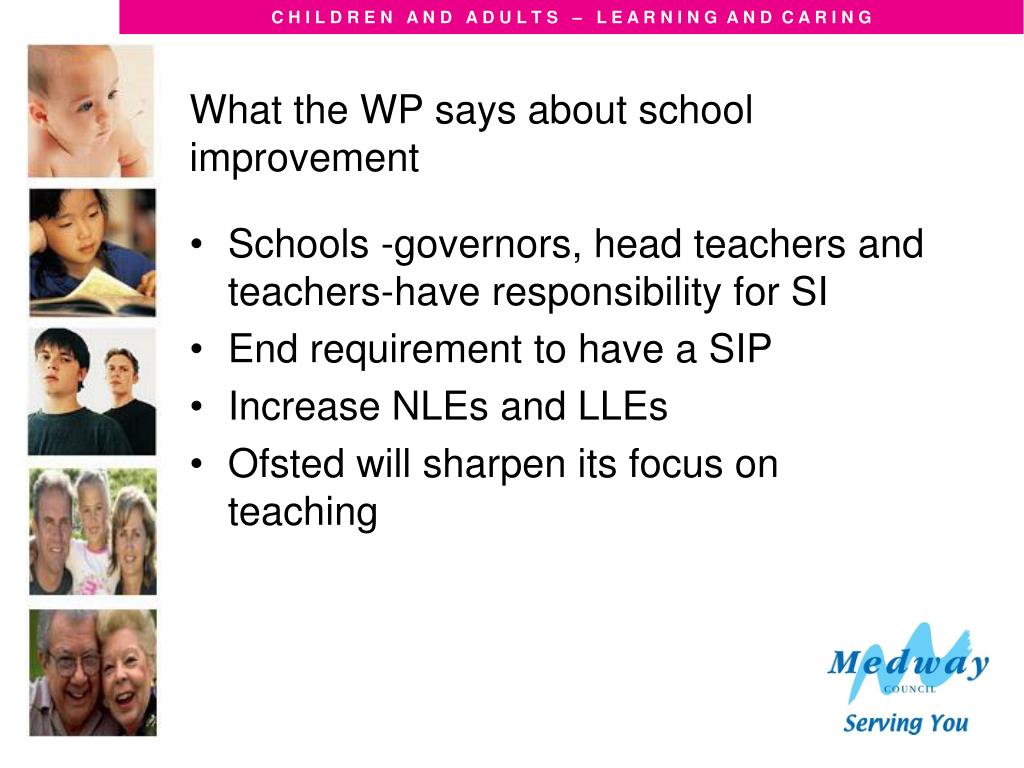 CHILDREN AND ADULTS – LEARNING AND CARING

What the WP says about school improvement

• Schools -governors, head teachers and teachers-have responsibility for SI
• End requirement to have a SIP
• Increase NLEs and LLEs
• Ofsted will sharpen its focus on teaching

Medway
COUNCIL
Serving You